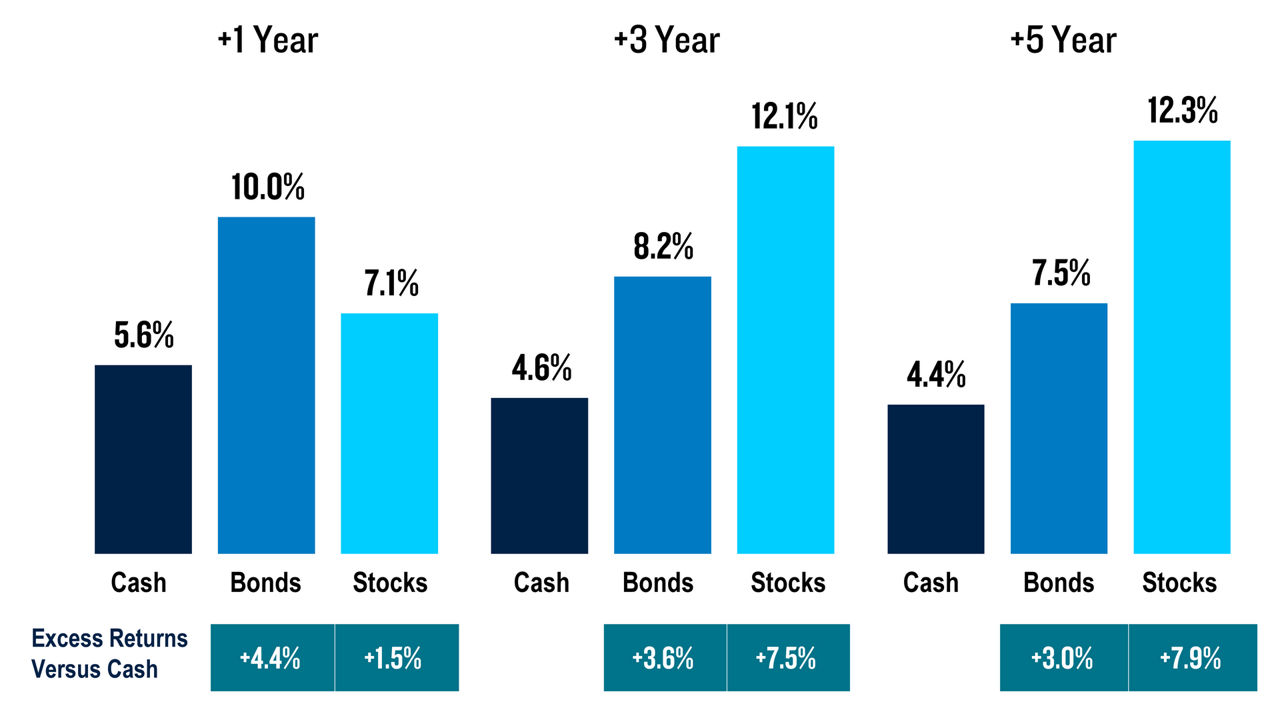 +1 Year

5.6%
10.0%
7.1%

Cash
Bonds
Stocks

+3 Year

4.6%
8.2%
12.1%

Cash
Bonds
Stocks

+5 Year

4.4%
7.5%
12.3%

Cash
Bonds
Stocks

Excess Returns Versus Cash

+4.4%
+1.5%
+3.6%
+7.5%
+3.0%
+7.9%